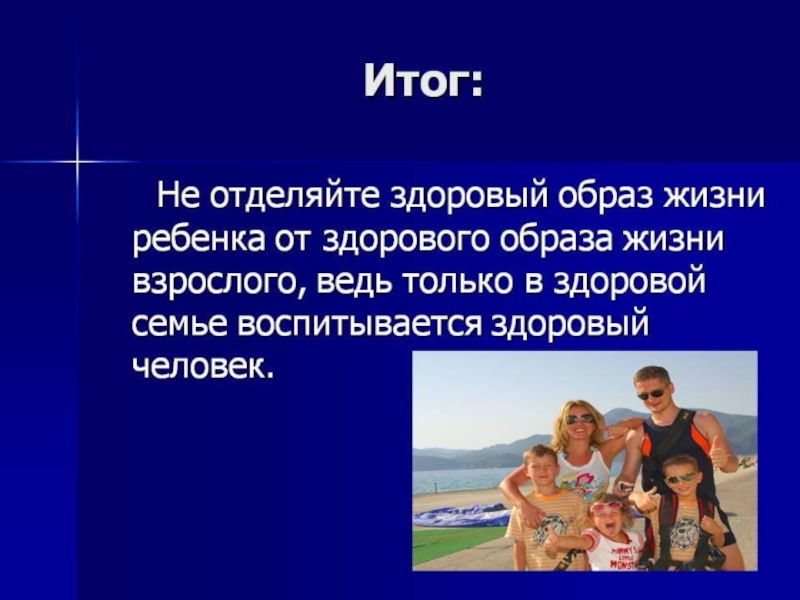 Итог:

Не отделяйте здоровый образ жизни ребенка от здорового образа жизни взрослого, ведь только в здоровой семье воспитывается здоровый человек.